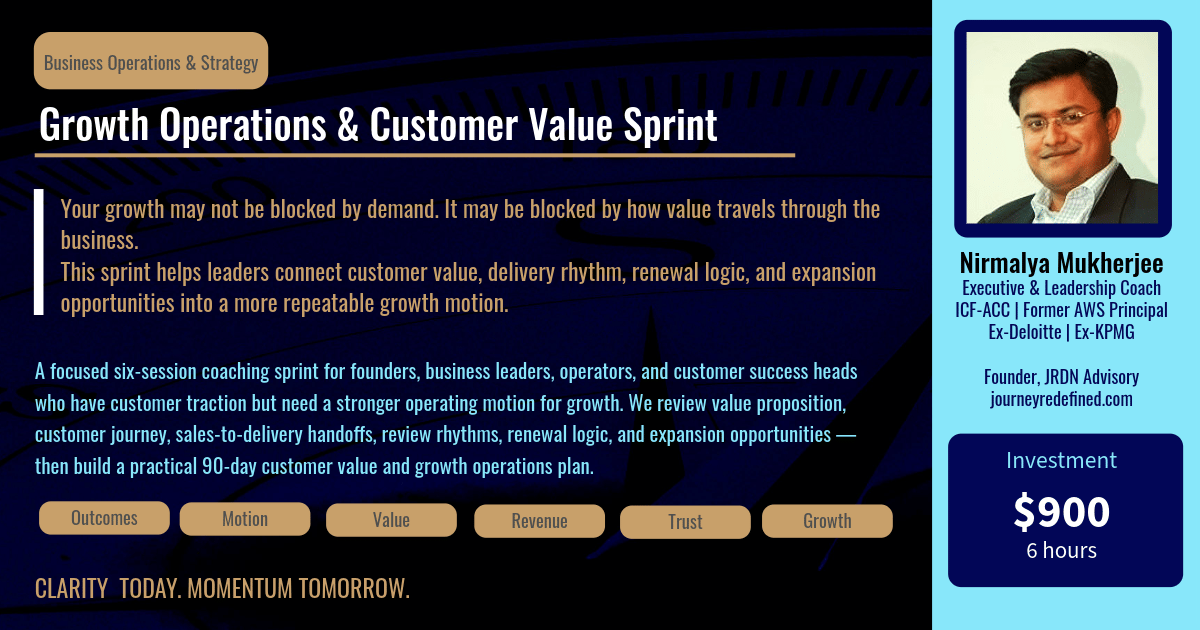 Business Operations & Strategy

Growth Operations & Customer Value Sprint

Your growth may not be blocked by demand. It may be blocked by how value travels through the business.
This sprint helps leaders connect customer value, delivery rhythm, renewal logic, and expansion opportunities into a more repeatable growth motion.

A focused six-session coaching sprint for founders, business leaders, operators, and customer success heads who have customer traction but need a stronger operating motion for growth. We review value proposition, customer journey, sales-to-delivery handoffs, review rhythms, renewal logic, and expansion opportunities — then build a practical 90-day customer value and growth operations plan.

Outcomes
Motion
Value
Revenue
Trust
Growth

CLARITY TODAY. MOMENTUM TOMORROW.

Nirmalya Mukherjee
Executive & Leadership Coach
ICF-ACC | Former AWS Principal
Ex-Deloitte | Ex-KPMG

Founder, JRDN Advisory
journeyredefined.com

Investment
$900
6 hours